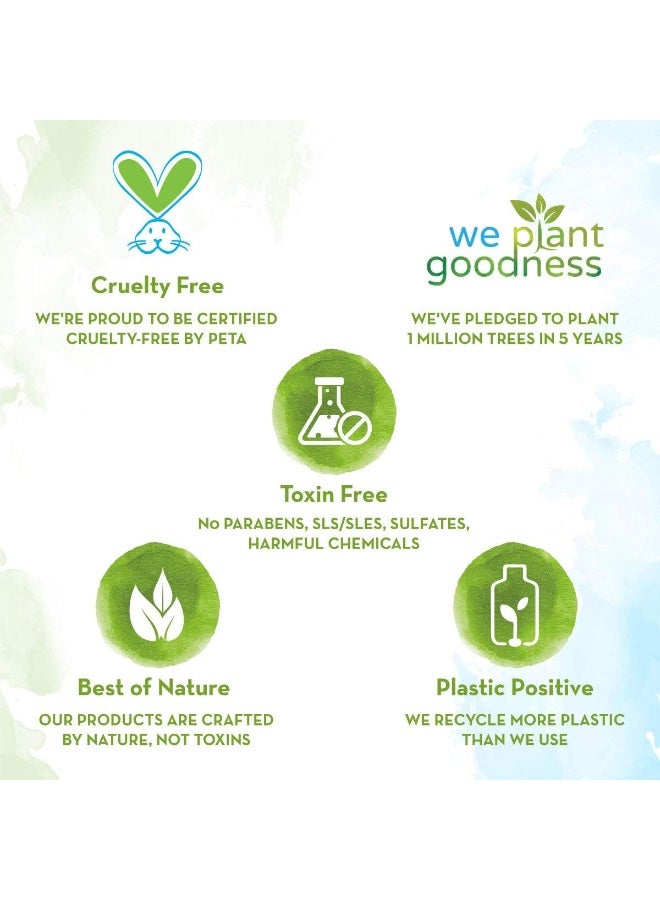 Cruelty Free

WE'RE PROUD TO BE CERTIFIED CRUELTY-FREE BY PETA

we plant goodness

WE'VE PLEDGED TO PLANT 1 MILLION TREES IN 5 YEARS

Toxin Free

No PARABENS, SLS/SLES, SULFATES, HARMFUL CHEMICALS

Best of Nature

OUR PRODUCTS ARE CRAFTED BY NATURE, NOT TOXINS

Plastic Positive

WE RECYCLE MORE PLASTIC THAN WE USE